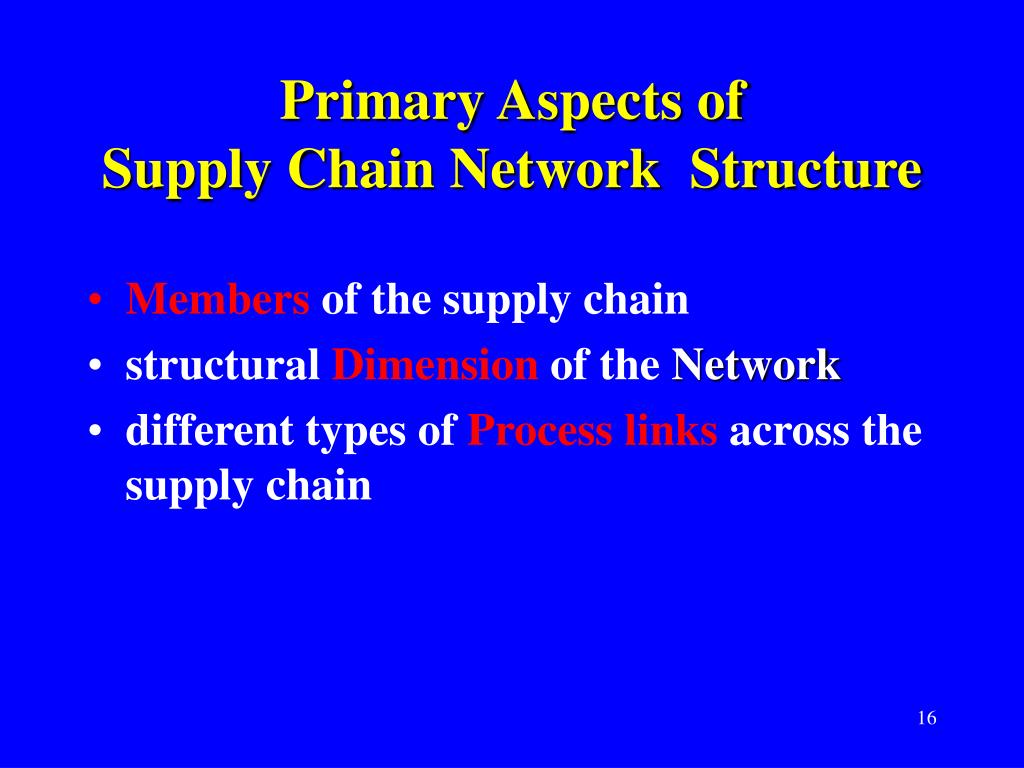 Primary Aspects of
Supply Chain Network Structure

• Members of the supply chain
• structural Dimension of the Network
• different types of Process links across the supply chain

16